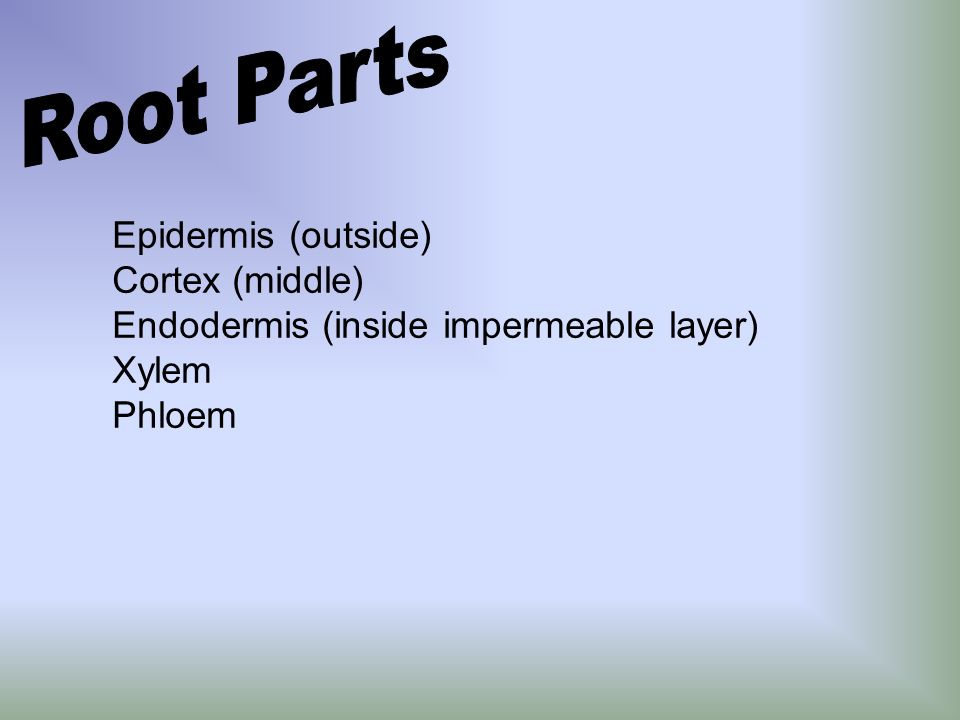 Root Parts

Epidermis (outside)
Cortex (middle)
Endodermis (inside impermeable layer)
Xylem
Phloem